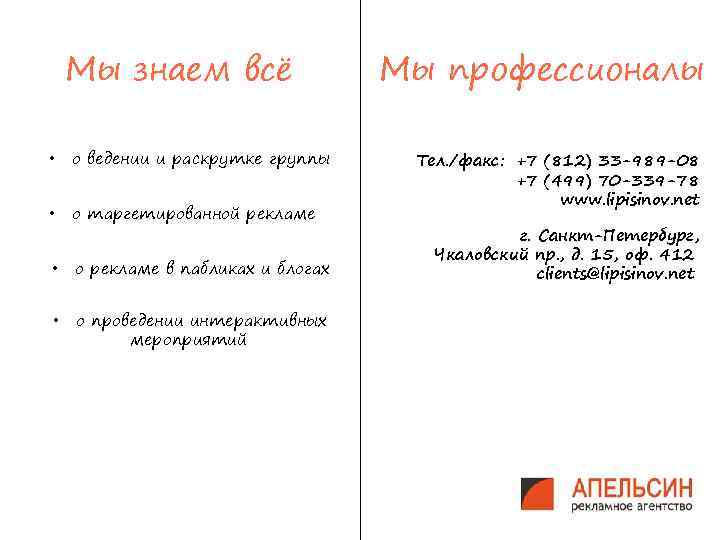 Мы знаем всё

• о ведении и раскрутке группы

• о таргетированной рекламе

• о рекламе в пабликах и блогах

• о проведении интерактивных мероприятий

Мы профессионалы

Тел./факс: +7 (812) 33-989-08
+7 (499) 70-339-78
www.lipisinov.net

г. Санкт-Петербург,
Чкаловский пр., д. 15, оф. 412
clients@lipisinov.net

АПЕЛЬСИН
рекламное агентство